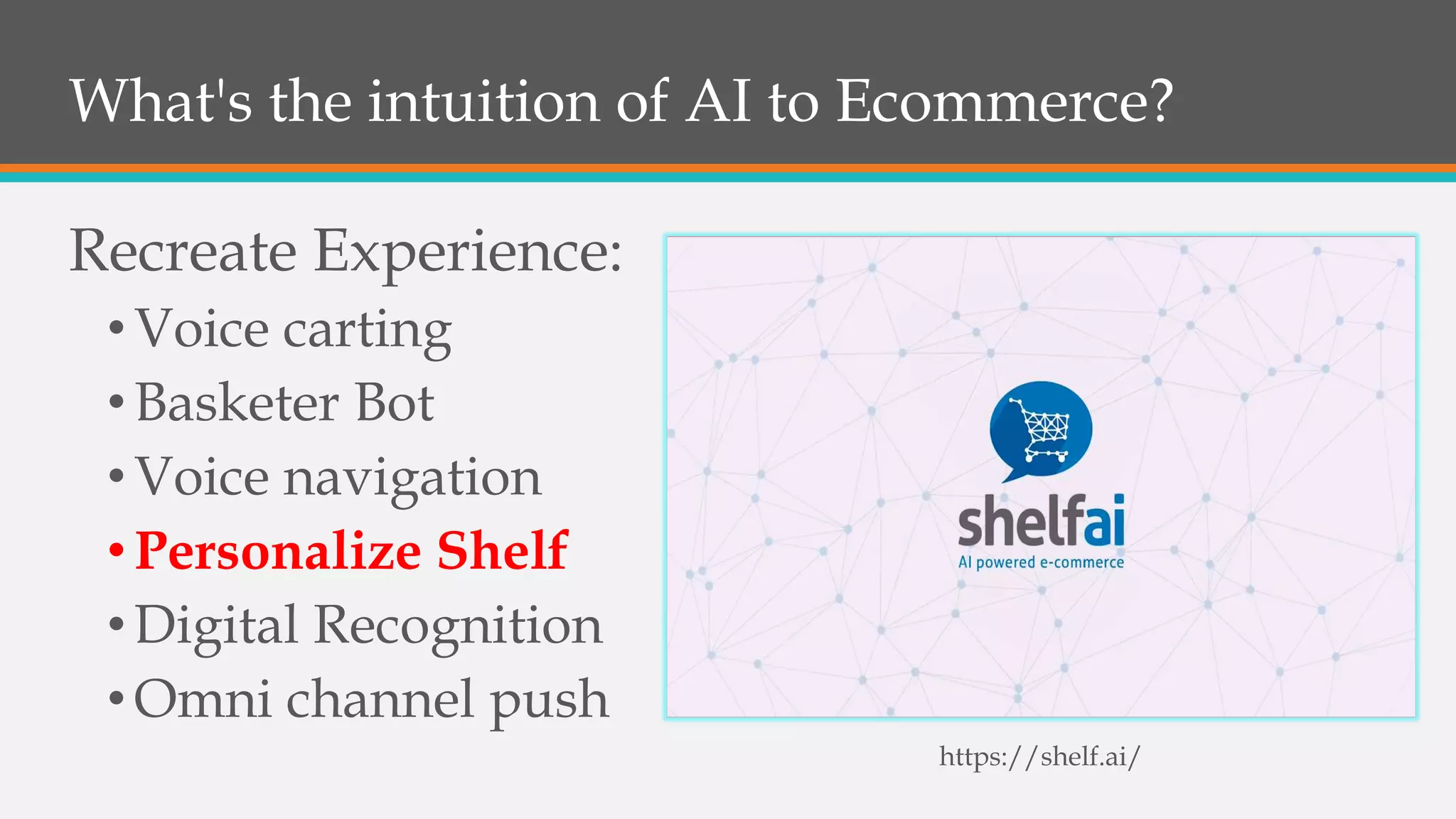 What's the intuition of AI to Ecommerce?

Recreate Experience:
• Voice carting
• Basketer Bot
• Voice navigation
• Personalize Shelf
• Digital Recognition
• Omni channel push

shelfai
AI powered e-commerce

https://shelf.ai/